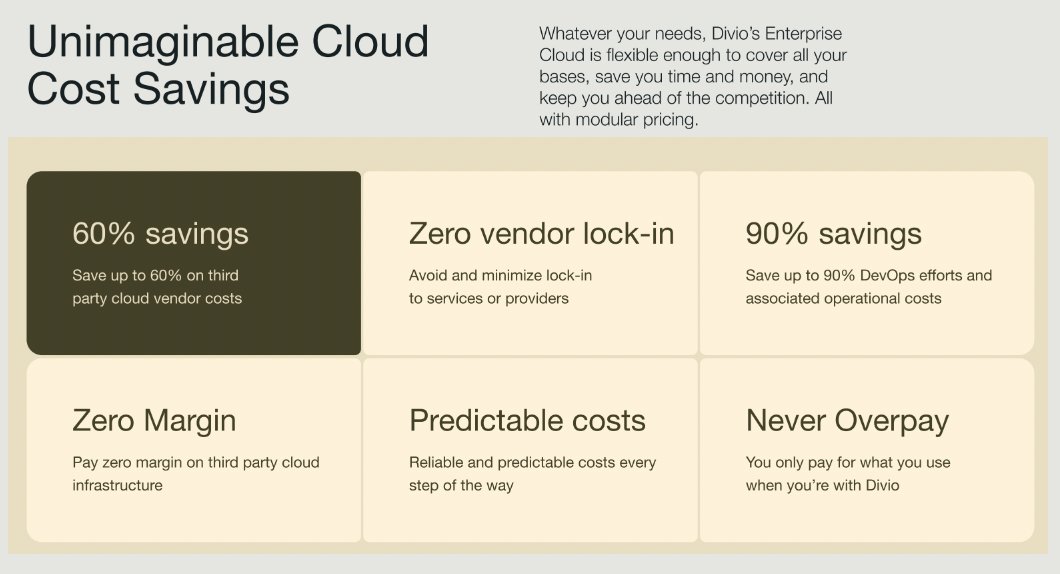 Unimaginable Cloud Cost Savings

Whatever your needs, Divio's Enterprise Cloud is flexible enough to cover all your bases, save you time and money, and keep you ahead of the competition. All with modular pricing.

60% savings

Save up to 60% on third party cloud vendor costs

Zero vendor lock-in

Avoid and minimize lock-in to services or providers

90% savings

Save up to 90% DevOps efforts and associated operational costs

Zero Margin

Pay zero margin on third party cloud infrastructure

Predictable costs

Reliable and predictable costs every step of the way

Never Overpay

You only pay for what you use when you're with Divio